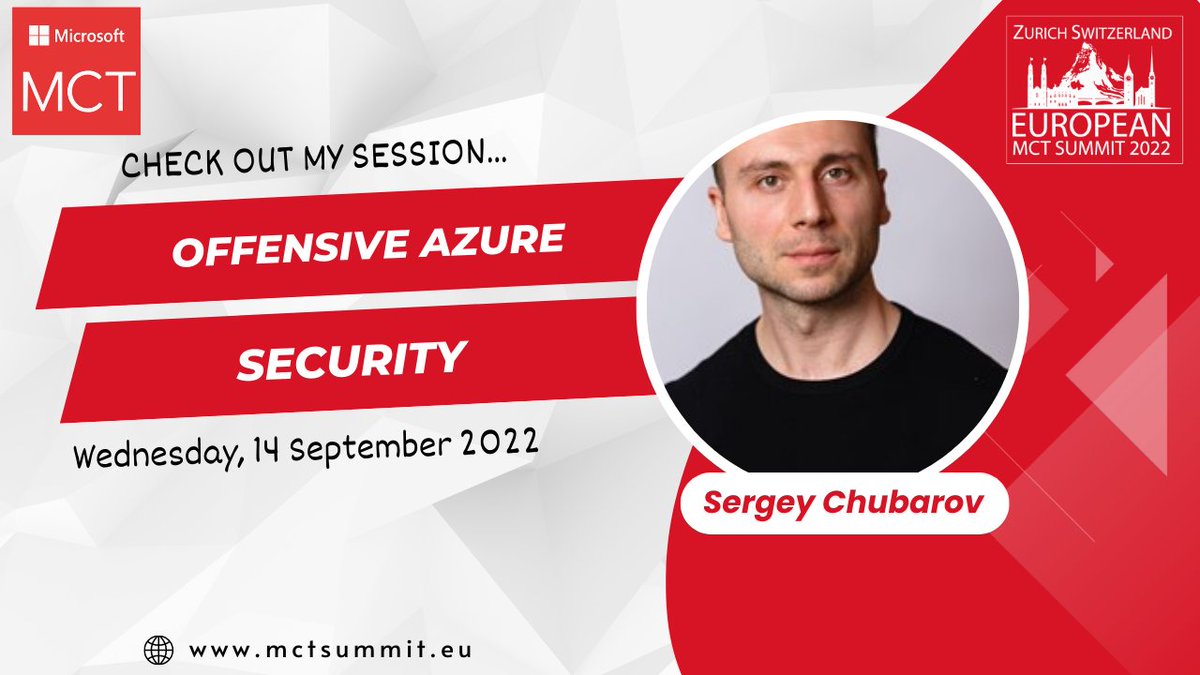 Microsoft
MCT

ZURICH SWITZERLAND
EUROPEAN
MCT SUMMIT 2022

CHECK OUT MY SESSION...

OFFENSIVE AZURE

SECURITY

Wednesday, 14 September 2022

Sergey Chubarov

www.mctsummit.eu